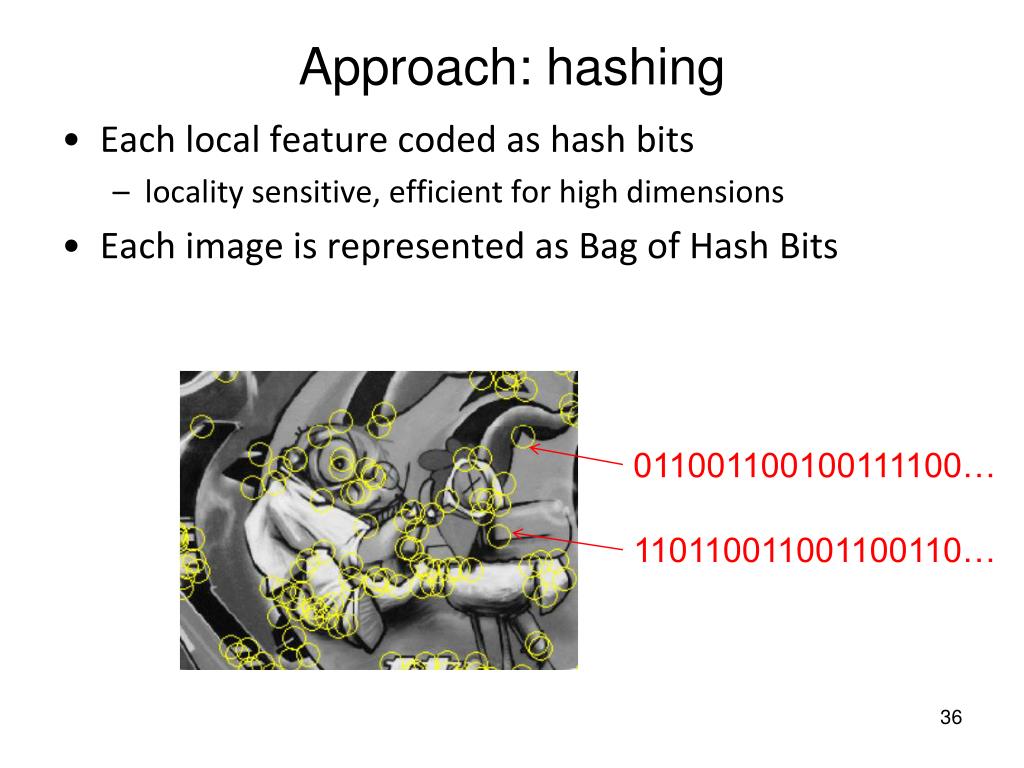 Approach: hashing

• Each local feature coded as hash bits
– locality sensitive, efficient for high dimensions
• Each image is represented as Bag of Hash Bits

011001100100111100…

110110011001100110…

36